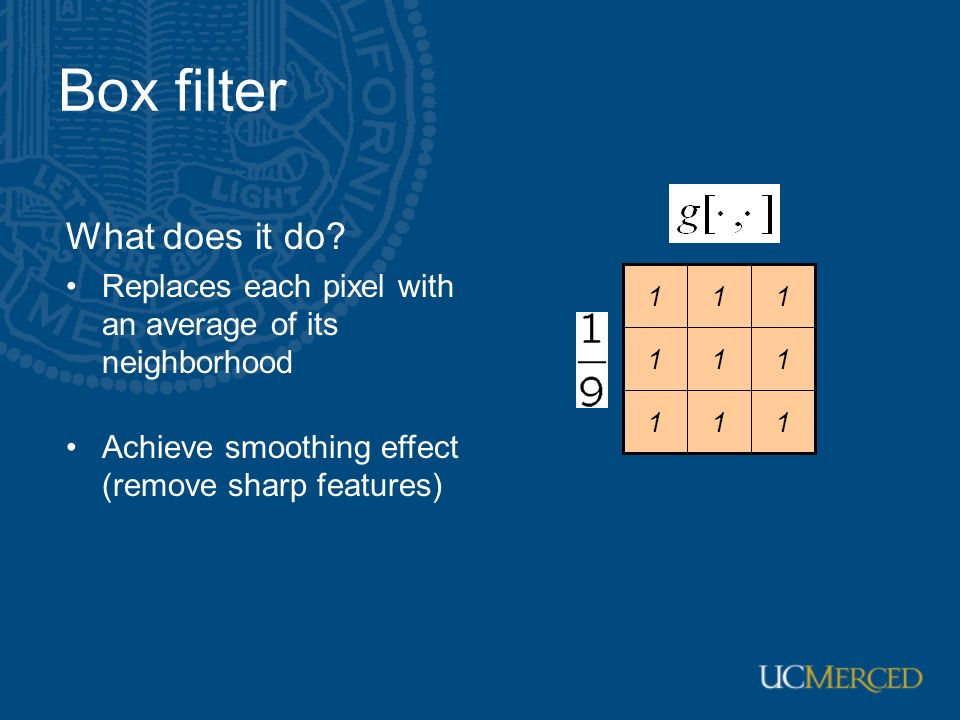 Box filter

What does it do?

• Replaces each pixel with an average of its neighborhood

• Achieve smoothing effect (remove sharp features)

$g[\cdot,\cdot]$

$\frac{1}{9}$

| 1 | 1 | 1 |
|---|---|---|
| 1 | 1 | 1 |
| 1 | 1 | 1 |

UCMERCED